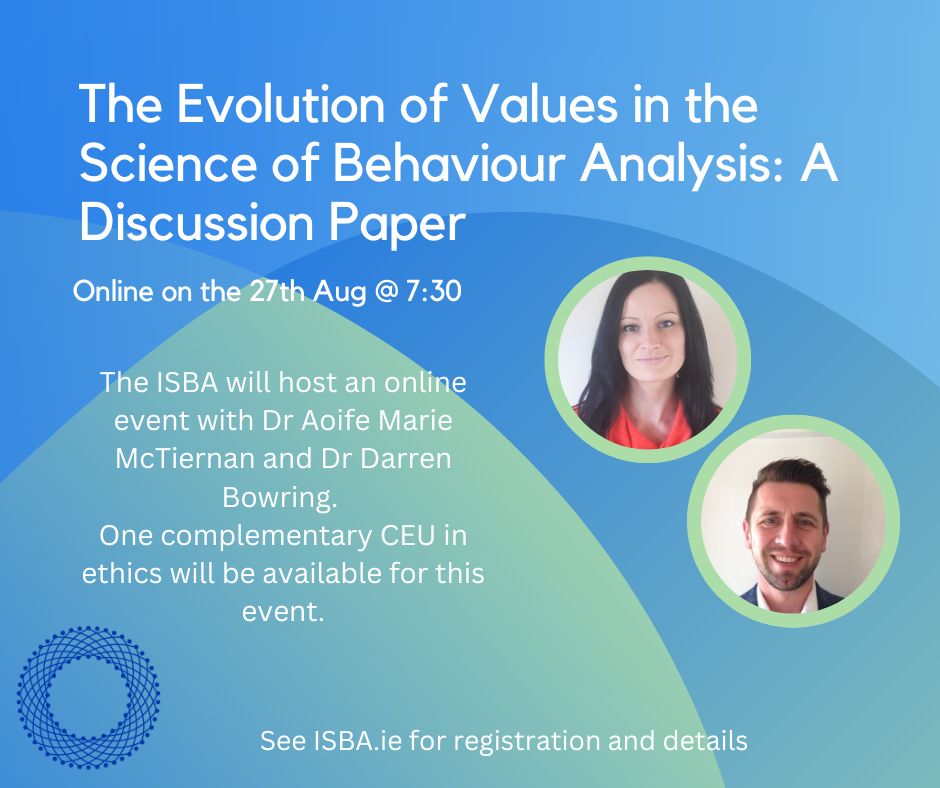 The Evolution of Values in the Science of Behaviour Analysis: A Discussion Paper

Online on the 27th Aug @ 7:30

The ISBA will host an online event with Dr Aoife Marie McTiernan and Dr Darren Bowring.
One complementary CEU in ethics will be available for this event.

See ISBA.ie for registration and details